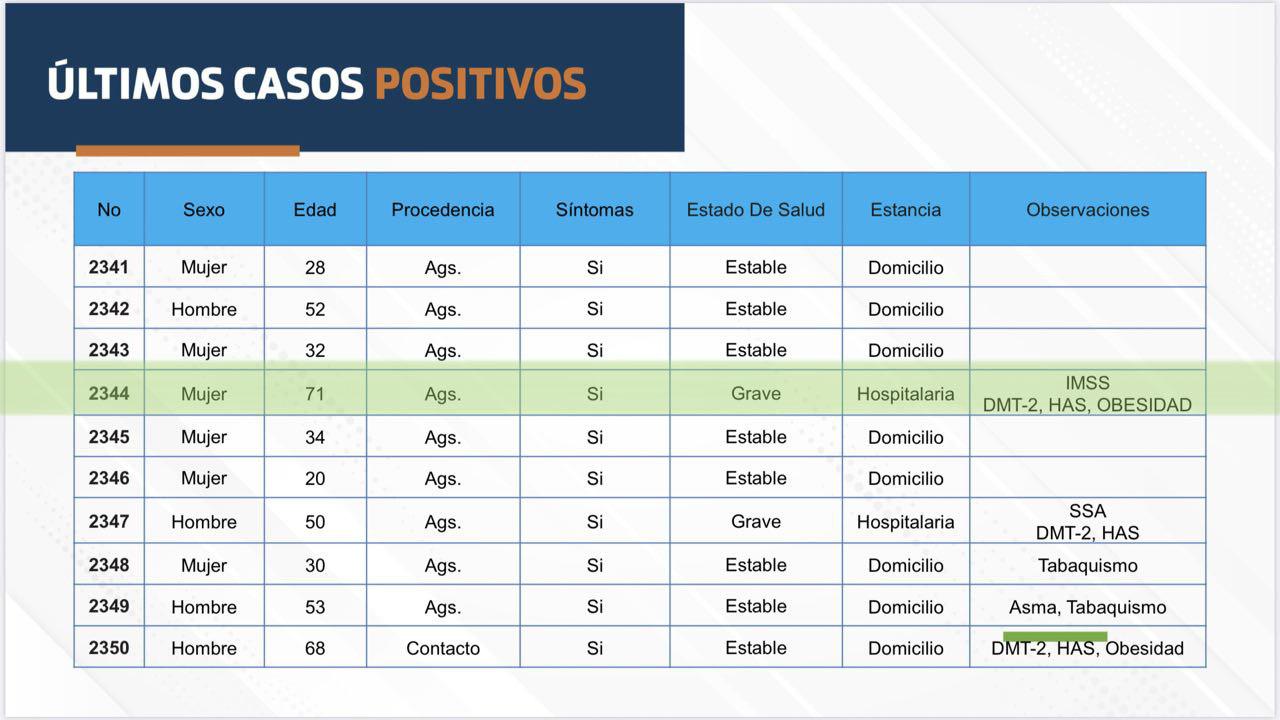 ÚLTIMOS CASOS POSITIVOS

| No | Sexo | Edad | Procedencia | Síntomas | Estado De Salud | Estancia | Observaciones |
|---|---|---|---|---|---|---|---|
| 2341 | Mujer | 28 | Ags. | Si | Estable | Domicilio | |
| 2342 | Hombre | 52 | Ags. | Si | Estable | Domicilio | |
| 2343 | Mujer | 32 | Ags. | Si | Estable | Domicilio | |
| 2344 | Mujer | 71 | Ags. | Si | Grave | Hospitalaria | IMSS DMT-2, HAS, OBESIDAD |
| 2345 | Mujer | 34 | Ags. | Si | Estable | Domicilio | |
| 2346 | Mujer | 20 | Ags. | Si | Estable | Domicilio | |
| 2347 | Hombre | 50 | Ags. | Si | Grave | Hospitalaria | SSA DMT-2, HAS |
| 2348 | Mujer | 30 | Ags. | Si | Estable | Domicilio | Tabaquismo |
| 2349 | Hombre | 53 | Ags. | Si | Estable | Domicilio | Asma, Tabaquismo |
| 2350 | Hombre | 68 | Contacto | Si | Estable | Domicilio | DMT-2, HAS, Obesidad |